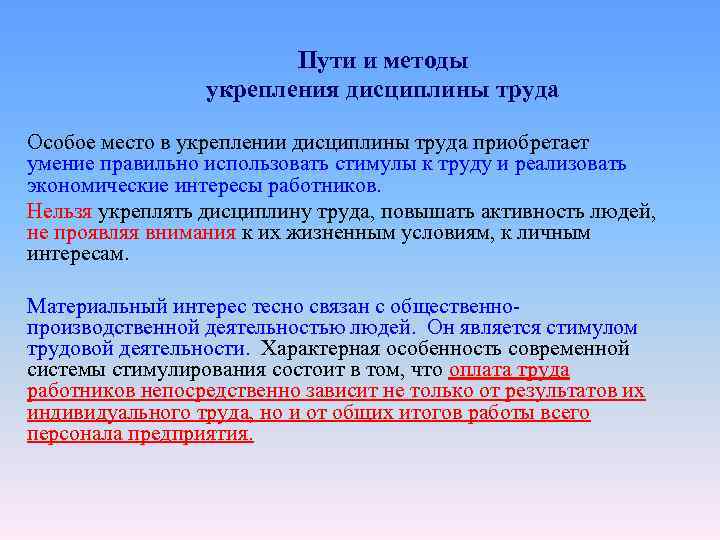 Пути и методы
укрепления дисциплины труда

Особое место в укреплении дисциплины труда приобретает умение правильно использовать стимулы к труду и реализовать экономические интересы работников.

Нельзя укреплять дисциплину труда, повышать активность людей, не проявляя внимания к их жизненным условиям, к личным интересам.

Материальный интерес тесно связан с общественно-производственной деятельностью людей. Он является стимулом трудовой деятельности. Характерная особенность современной системы стимулирования состоит в том, что оплата труда работников непосредственно зависит не только от результатов их индивидуального труда, но и от общих итогов работы всего персонала предприятия.